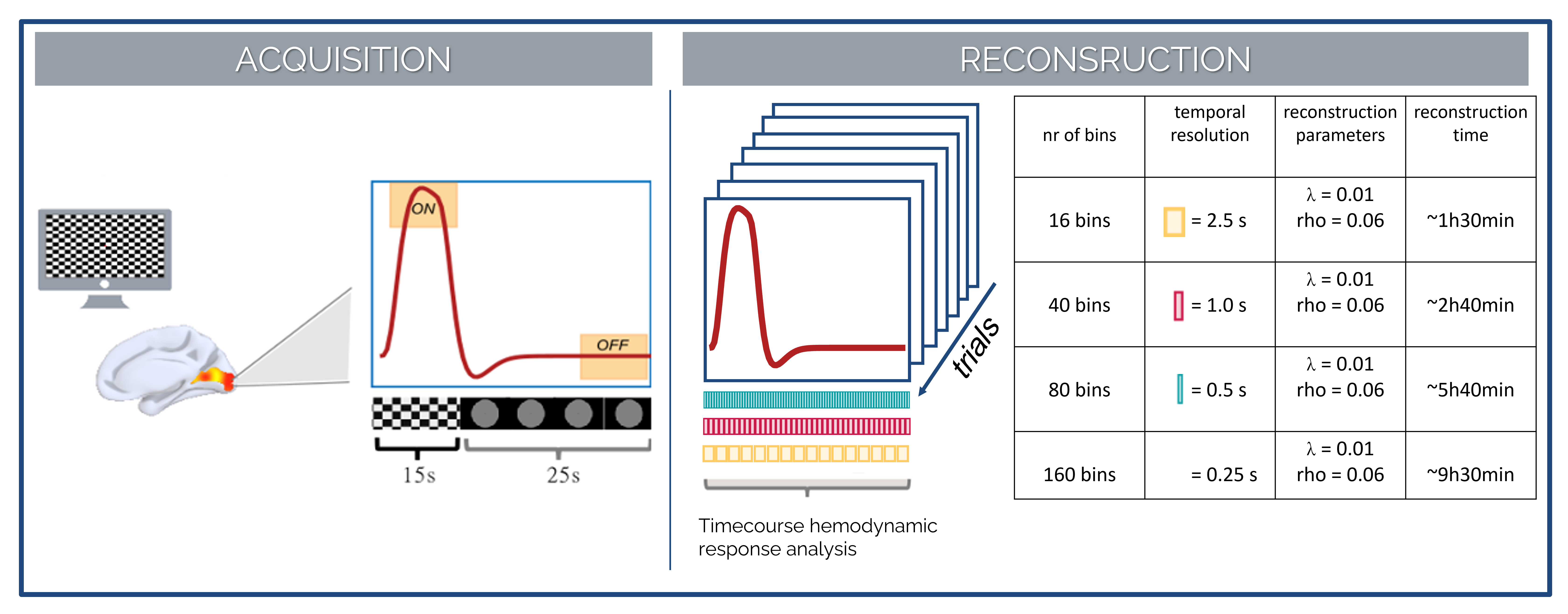 ACQUISITION

ON

OFF

15s

25s

RECONSRUCTION

trials

Timecourse hemodynamic response analysis

| nr of bins | temporal resolution | reconstruction parameters | reconstruction time |
|---|---|---|---|
| 16 bins | = 2.5 s | $\lambda$ = 0.01 rho = 0.06 | ~1h30min |
| 40 bins | = 1.0 s | $\lambda$ = 0.01 rho = 0.06 | ~2h40min |
| 80 bins | = 0.5 s | $\lambda$ = 0.01 rho = 0.06 | ~5h40min |
| 160 bins | = 0.25 s | $\lambda$ = 0.01 rho = 0.06 | ~9h30min |